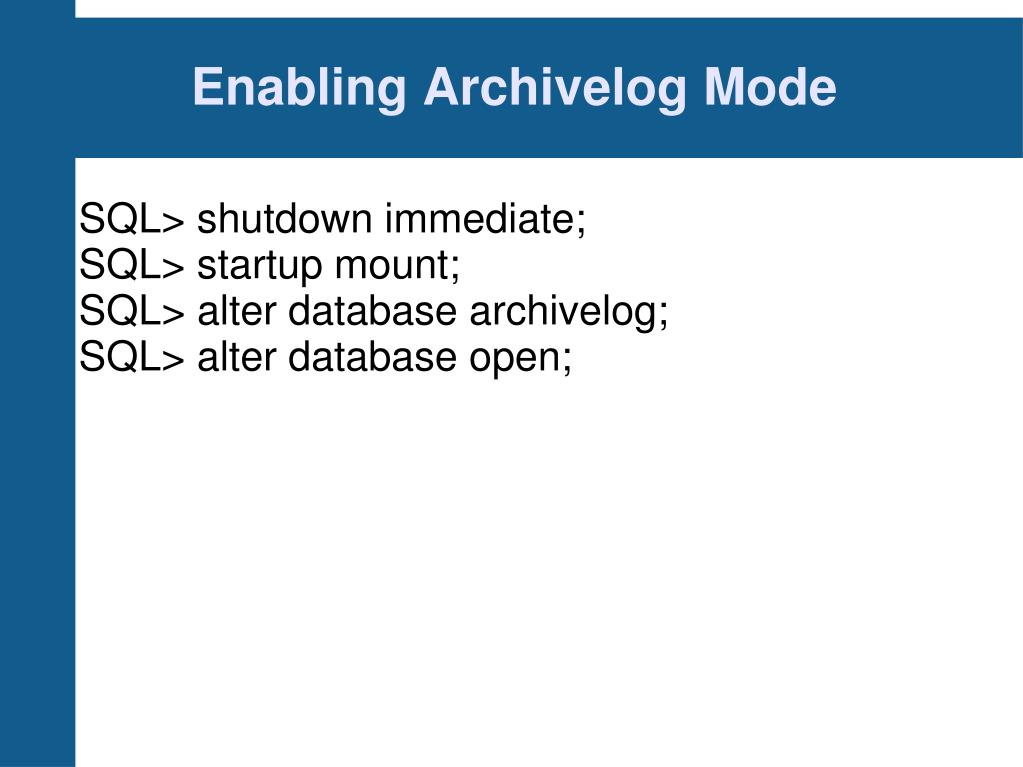 Enabling Archivelog Mode

SQL> shutdown immediate;
SQL> startup mount;
SQL> alter database archivelog;
SQL> alter database open;